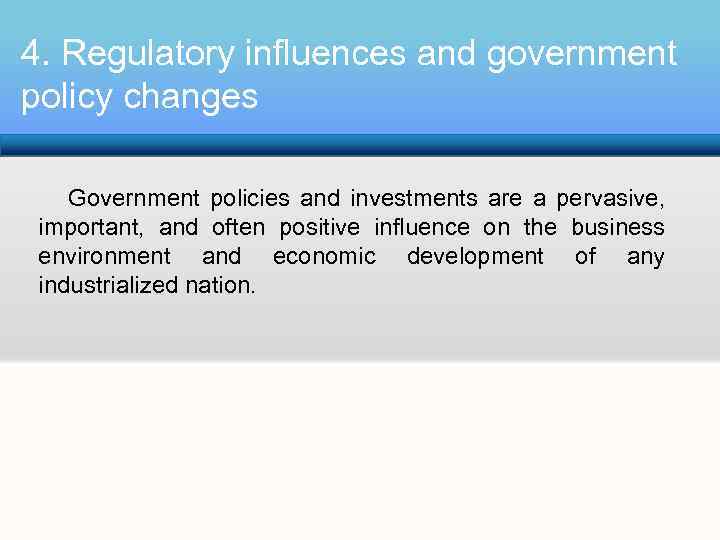 4. Regulatory influences and government policy changes

Government policies and investments are a pervasive, important, and often positive influence on the business environment and economic development of any industrialized nation.